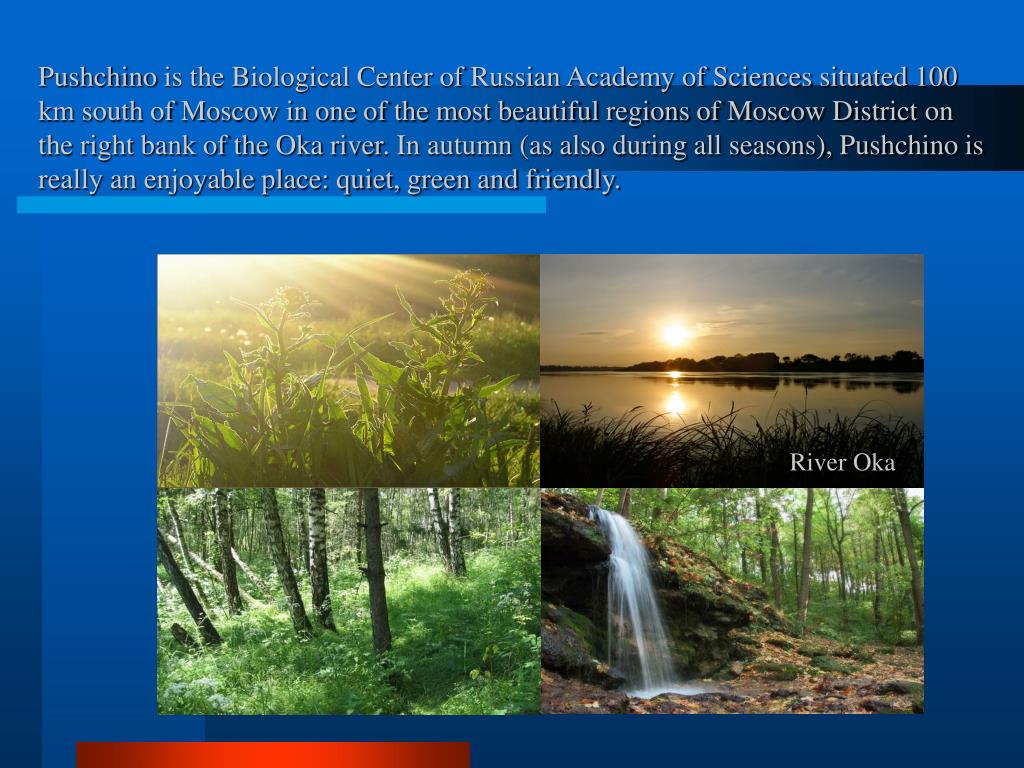 Pushchino is the Biological Center of Russian Academy of Sciences situated 100 km south of Moscow in one of the most beautiful regions of Moscow District on the right bank of the Oka river. In autumn (as also during all seasons), Pushchino is really an enjoyable place: quiet, green and friendly.

River Oka